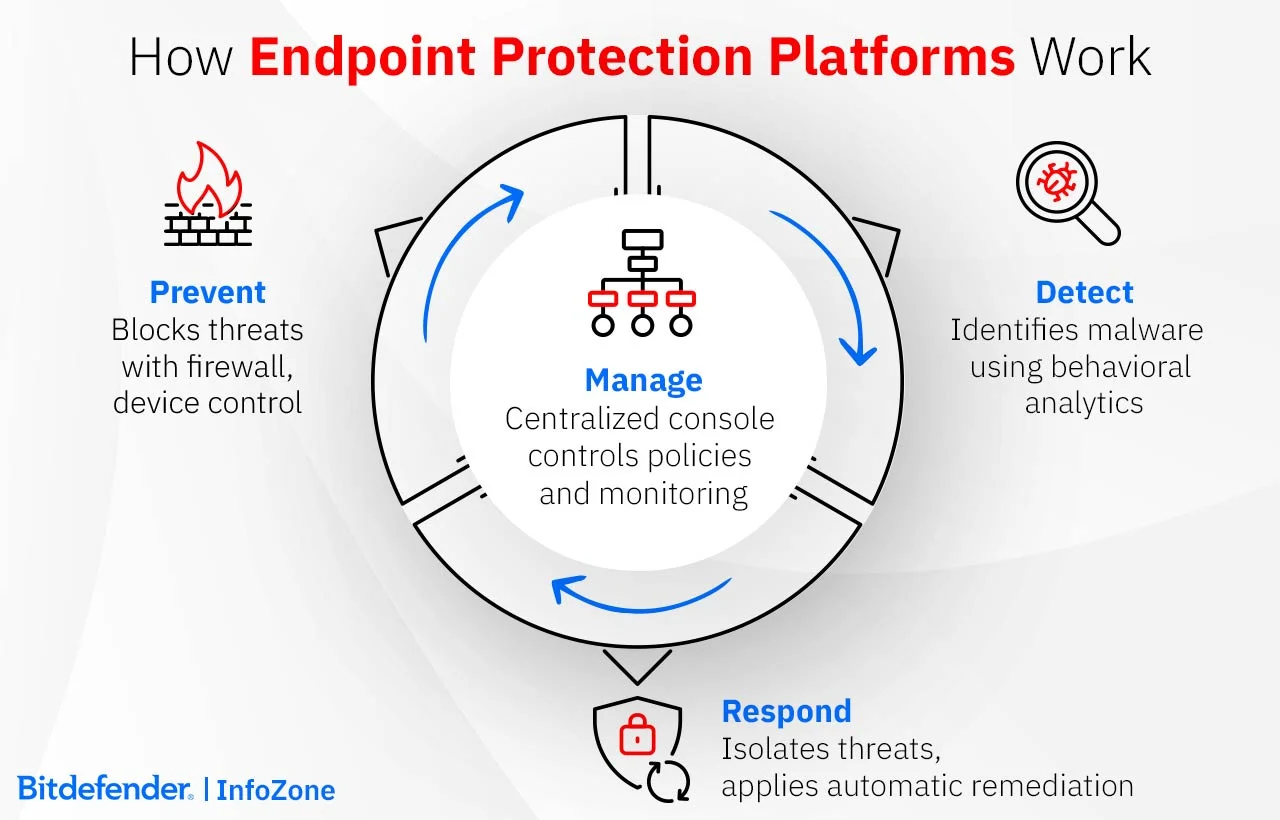 How Endpoint Protection Platforms Work

Prevent
Blocks threats with firewall, device control

Manage
Centralized console controls policies and monitoring

Detect
Identifies malware using behavioral analytics

Respond
Isolates threats, applies automatic remediation

Bitdefender. | InfoZone